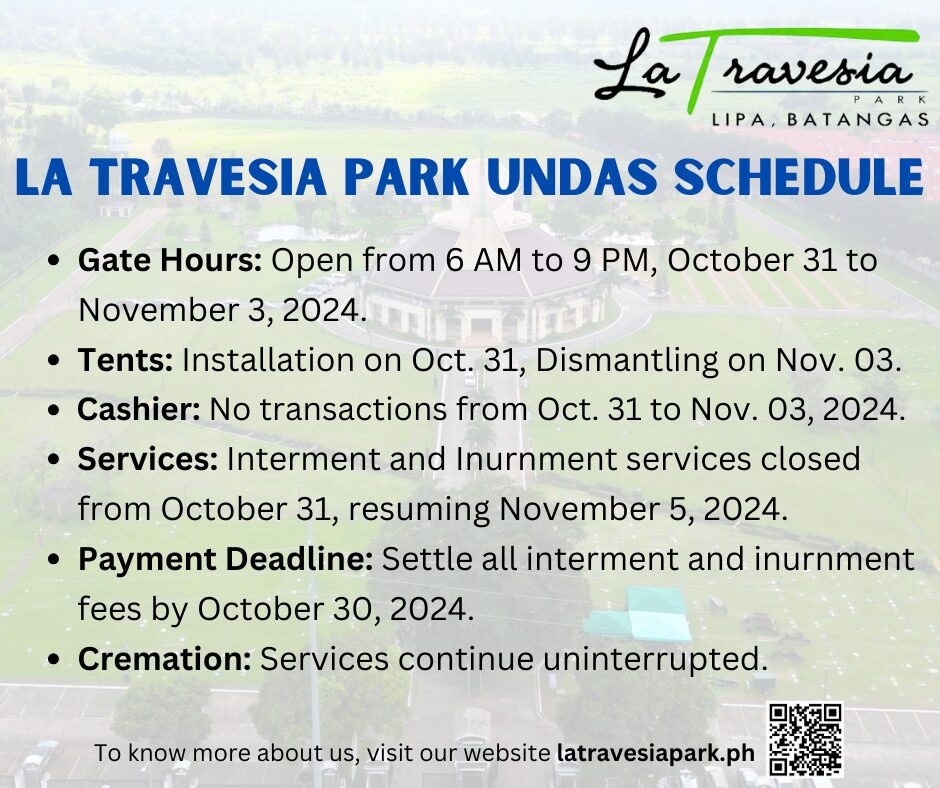 La Travesia
PARK
LIPA, BATANGAS

LA TRAVESIA PARK UNDAS SCHEDULE

• Gate Hours: Open from 6 AM to 9 PM, October 31 to November 3, 2024.
• Tents: Installation on Oct. 31, Dismantling on Nov. 03.
• Cashier: No transactions from Oct. 31 to Nov. 03, 2024.
• Services: Interment and Inurnment services closed from October 31, resuming November 5, 2024.
• Payment Deadline: Settle all interment and inurnment fees by October 30, 2024.
• Cremation: Services continue uninterrupted.

To know more about us, visit our website latravesiapark.ph